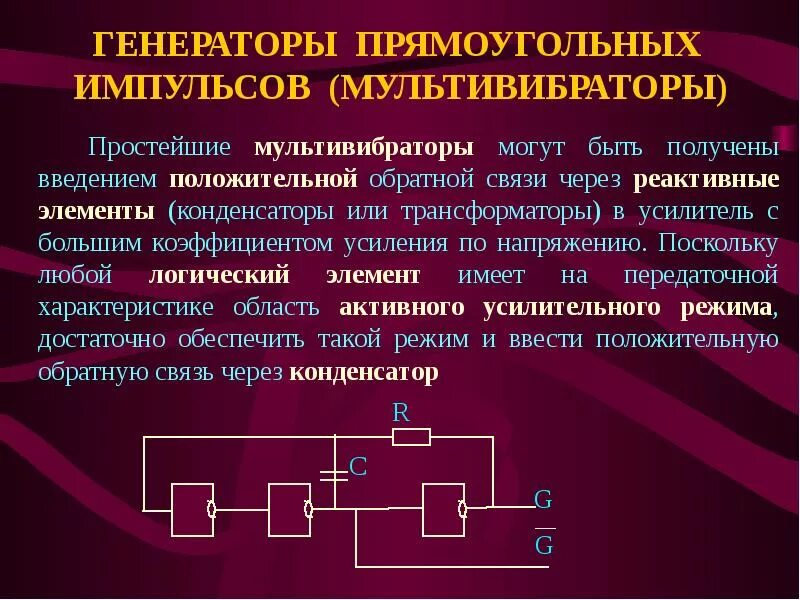 ГЕНЕРАТОРЫ ПРЯМОУГОЛЬНЫХ ИМПУЛЬСОВ (МУЛЬТИВИБРАТОРЫ)

Простейшие мультивибраторы могут быть получены введением положительной обратной связи через реактивные элементы (конденсаторы или трансформаторы) в усилитель с большим коэффициентом усиления по напряжению. Поскольку любой логический элемент имеет на передаточной характеристике область активного усилительного режима, достаточно обеспечить такой режим и ввести положительную обратную связь через конденсатор

R

C

G

$\overline{G}$